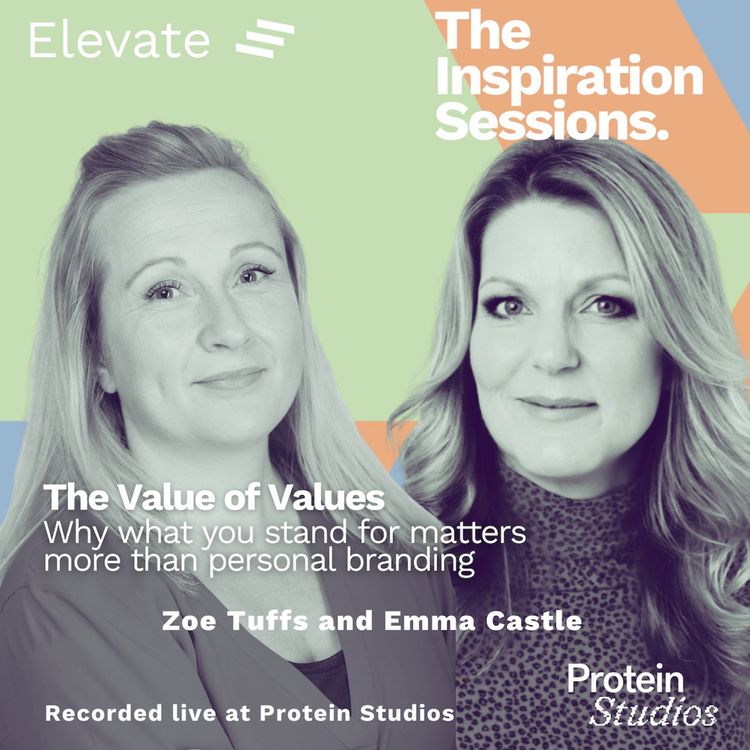 Elevate

The Inspiration Sessions.

The Value of Values
Why what you stand for matters more than personal branding

Zoe Tuffs and Emma Castle

Recorded live at Protein Studios

Protein Studios